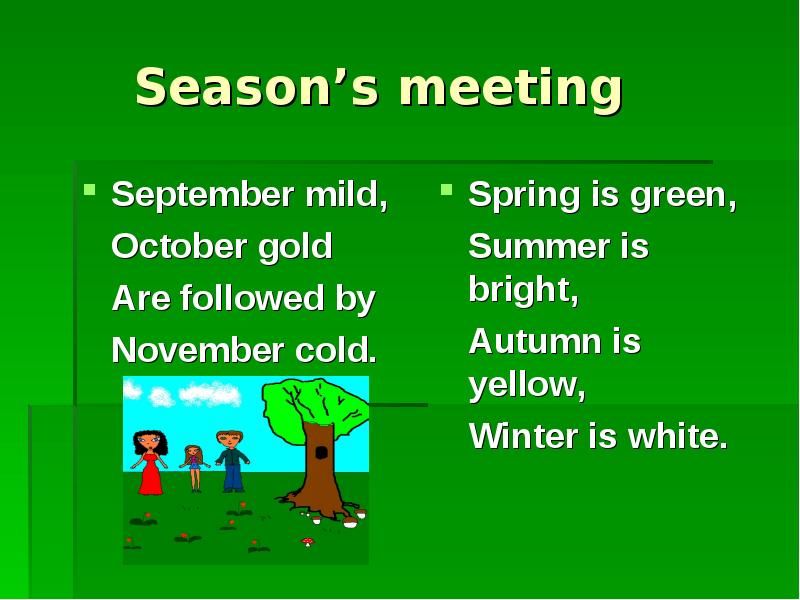 Season’s meeting

September mild,
October gold
Are followed by
November cold.

Spring is green,
Summer is bright,
Autumn is yellow,
Winter is white.